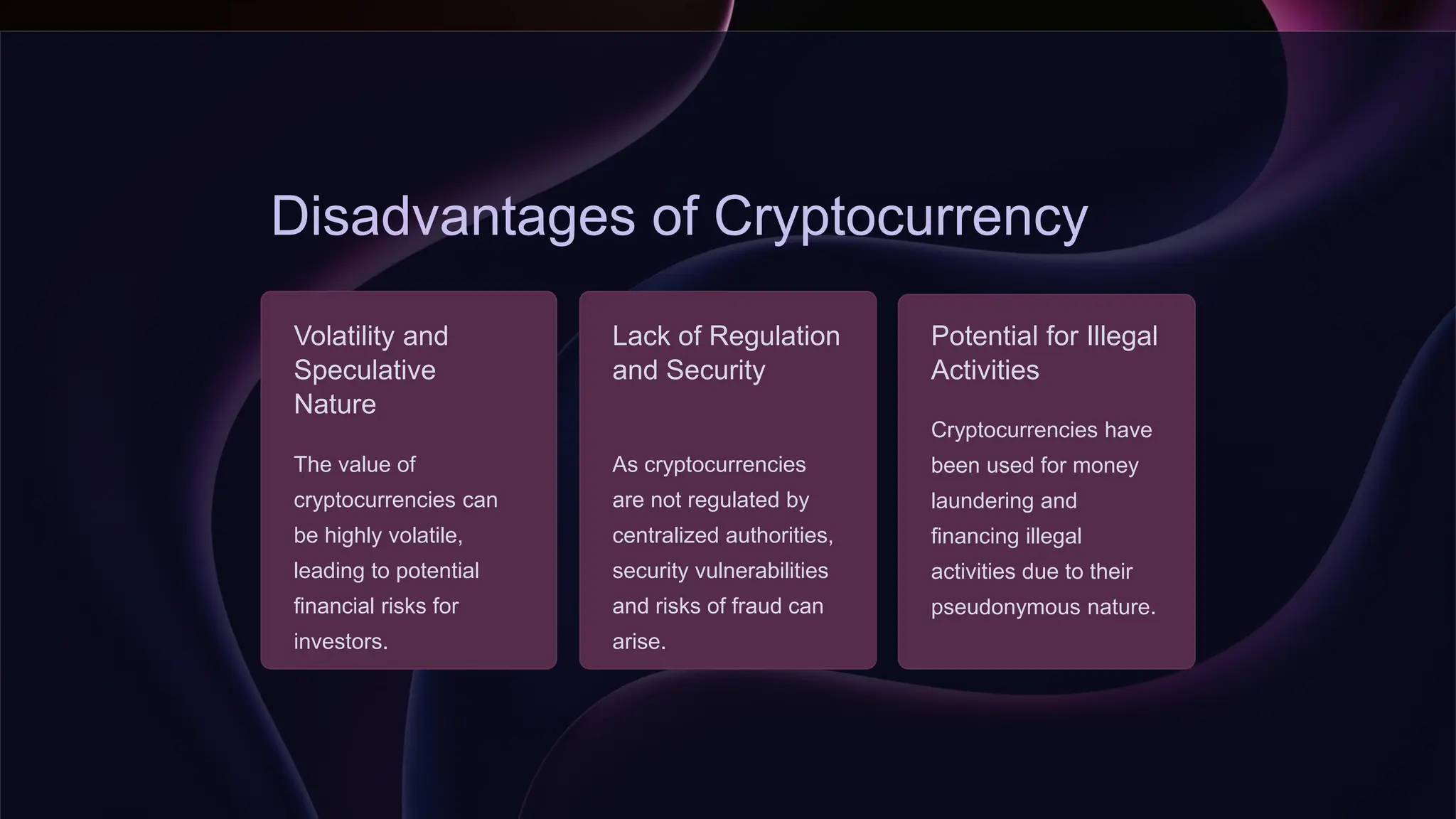 Disadvantages of Cryptocurrency

Volatility and Speculative Nature

The value of cryptocurrencies can be highly volatile, leading to potential financial risks for investors.

Lack of Regulation and Security

As cryptocurrencies are not regulated by centralized authorities, security vulnerabilities and risks of fraud can arise.

Potential for Illegal Activities

Cryptocurrencies have been used for money laundering and financing illegal activities due to their pseudonymous nature.